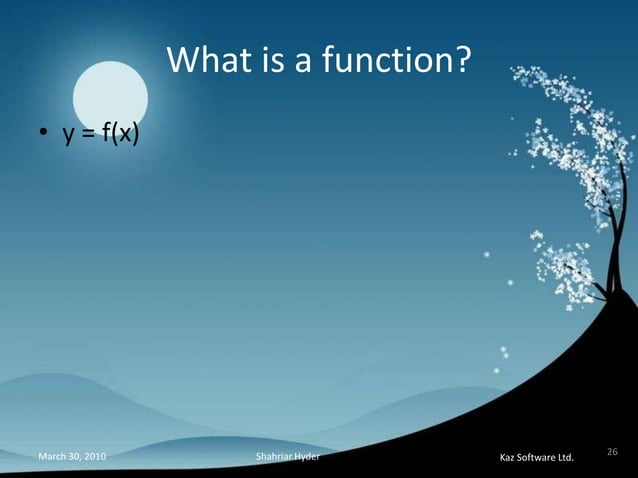 What is a function?

• $y = f(x)$

March 30, 2010 Shahriar Hyder Kaz Software Ltd. 26